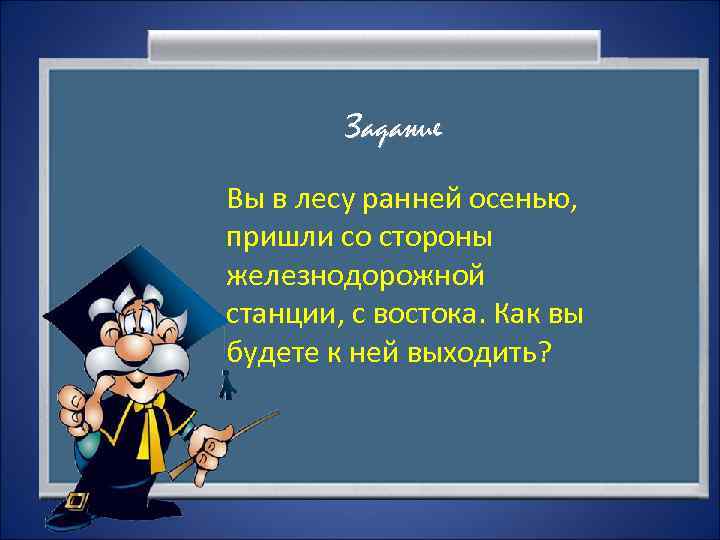 Задание

Вы в лесу ранней осенью, пришли со стороны железнодорожной станции, с востока. Как вы будете к ней выходить?